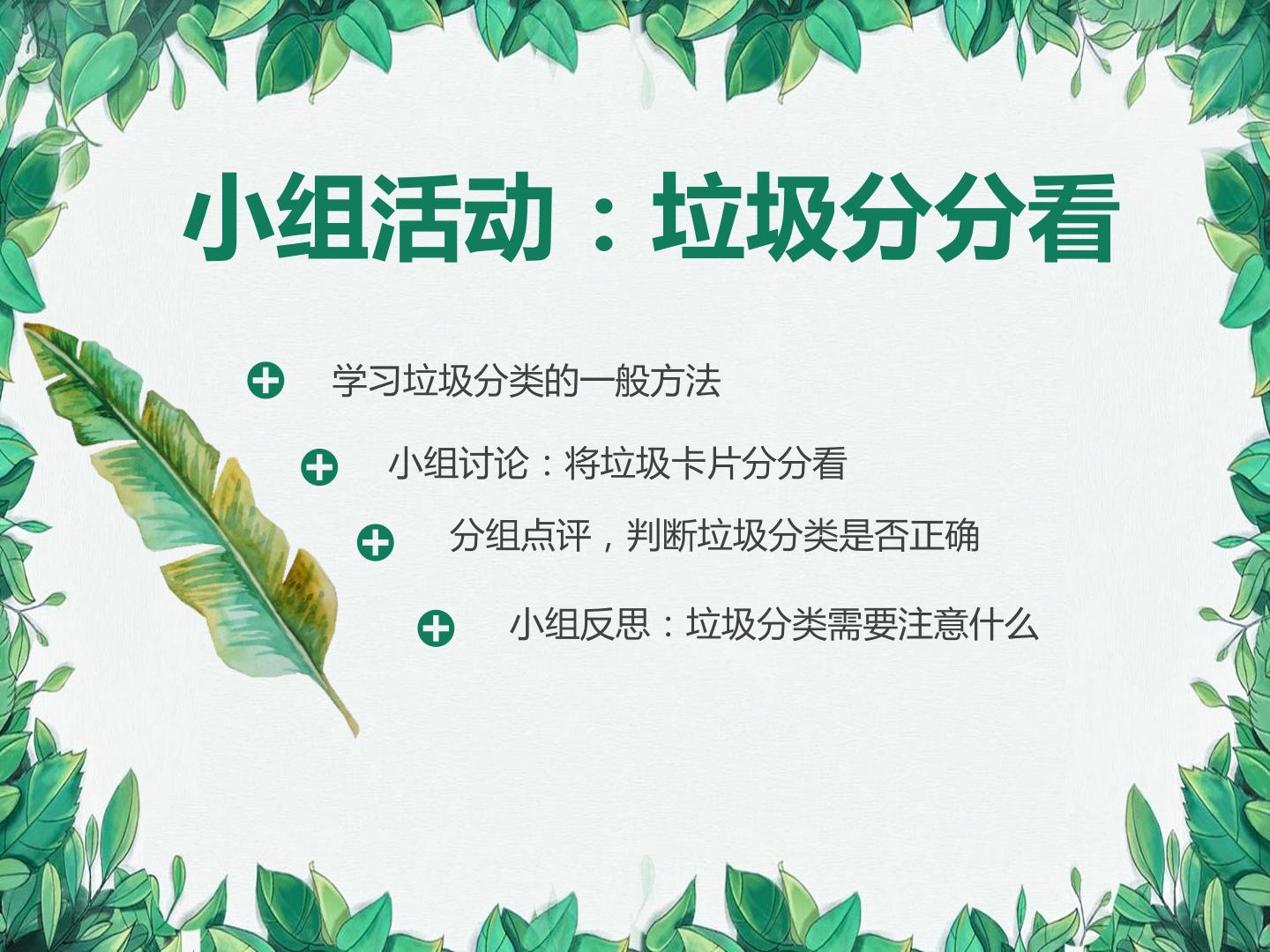 小组活动：垃圾分分看

学习垃圾分类的一般方法

小组讨论：将垃圾卡片分分看

分组点评，判断垃圾分类是否正确

小组反思：垃圾分类需要注意什么